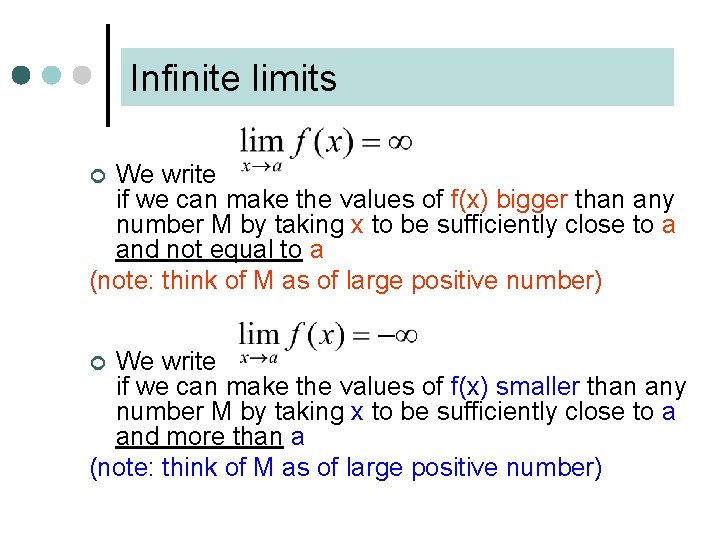 Infinite limits

We write $\lim_{x \to a} f(x) = \infty$ if we can make the values of f(x) bigger than any number M by taking x to be sufficiently close to a and not equal to a

(note: think of M as of large positive number)

We write $\lim_{x \to a} f(x) = -\infty$ if we can make the values of f(x) smaller than any number M by taking x to be sufficiently close to a and more than a

(note: think of M as of large positive number)